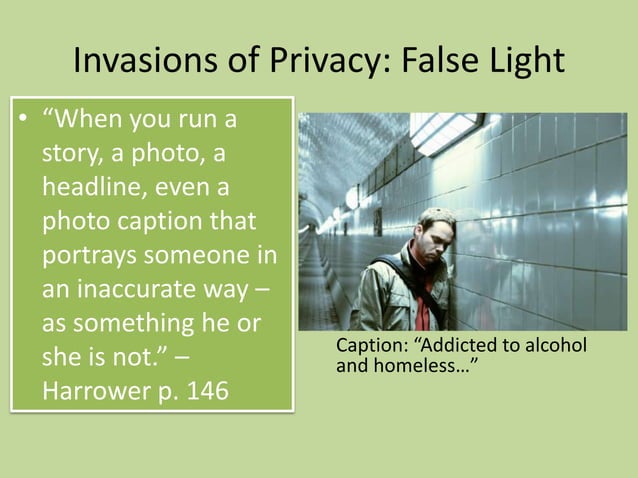 Invasions of Privacy: False Light

• “When you run a story, a photo, a headline, even a photo caption that portrays someone in an inaccurate way – as something he or she is not.” – Harrower p. 146

Caption: “Addicted to alcohol and homeless…”